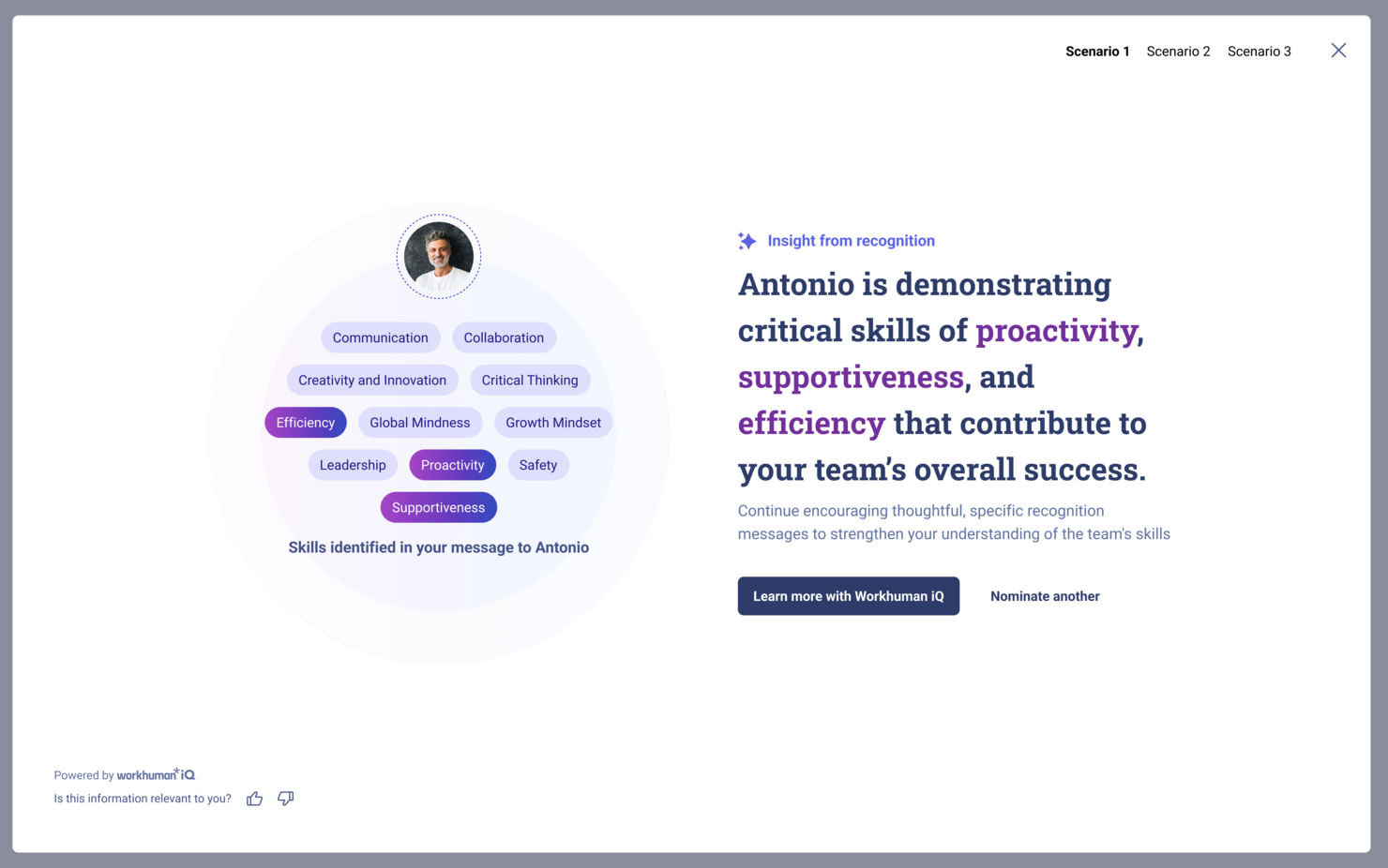 Scenario 1 Scenario 2 Scenario 3

Communication Collaboration
Creativity and Innovation Critical Thinking
Efficiency Global Mindness Growth Mindset
Leadership Proactivity Safety
Supportiveness

Skills identified in your message to Antonio

Insight from recognition

Antonio is demonstrating critical skills of proactivity, supportiveness, and efficiency that contribute to your team's overall success.

Continue encouraging thoughtful, specific recognition messages to strengthen your understanding of the team's skills

Learn more with Workhuman iQ Nominate another

Powered by workhuman iQ
Is this information relevant to you?